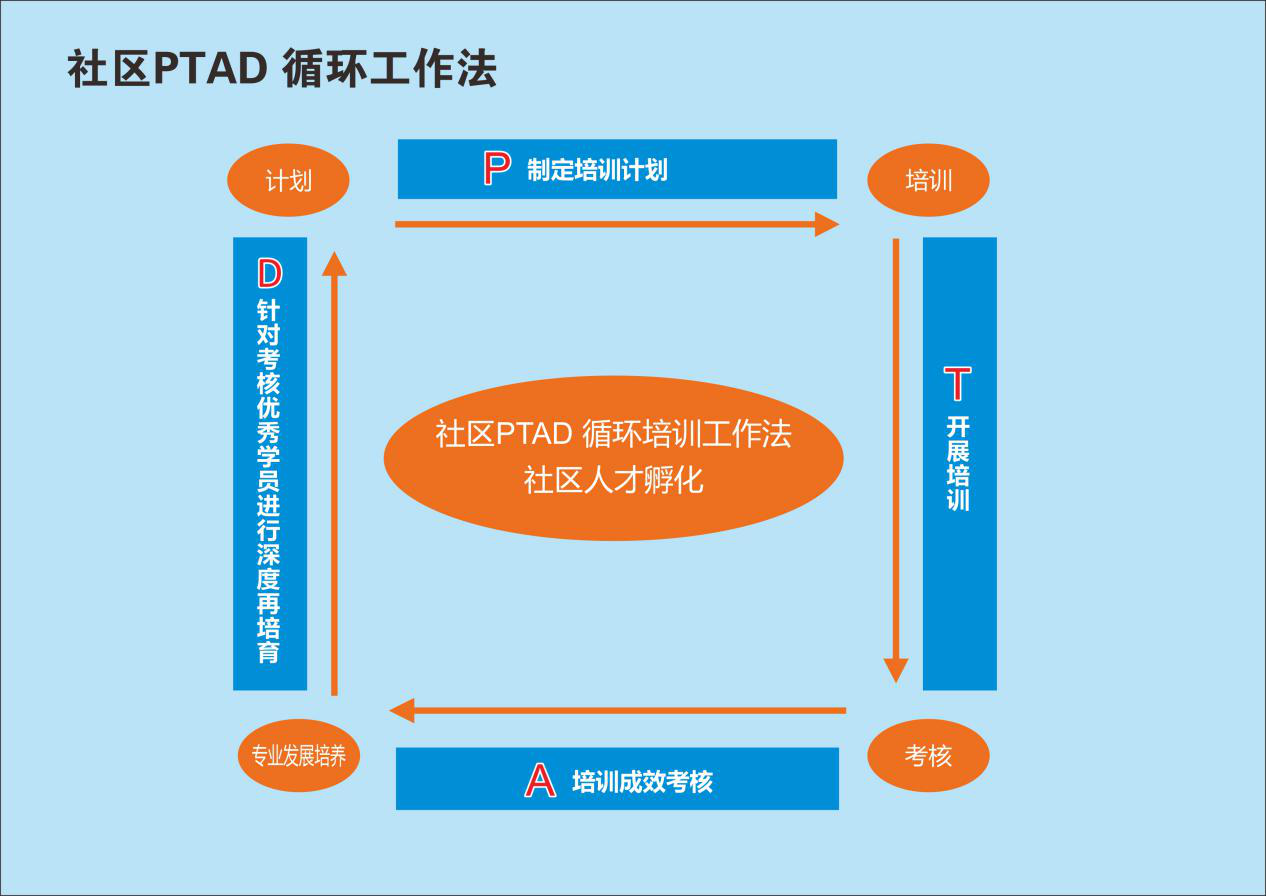 社区PTAD 循环工作法

计划

P 制定培训计划

培训

D 针对考核优秀学员进行深度再培育

社区PTAD 循环培训工作法
社区人才孵化

T 开展培训

专业发展培养

A 培训成效考核

考核